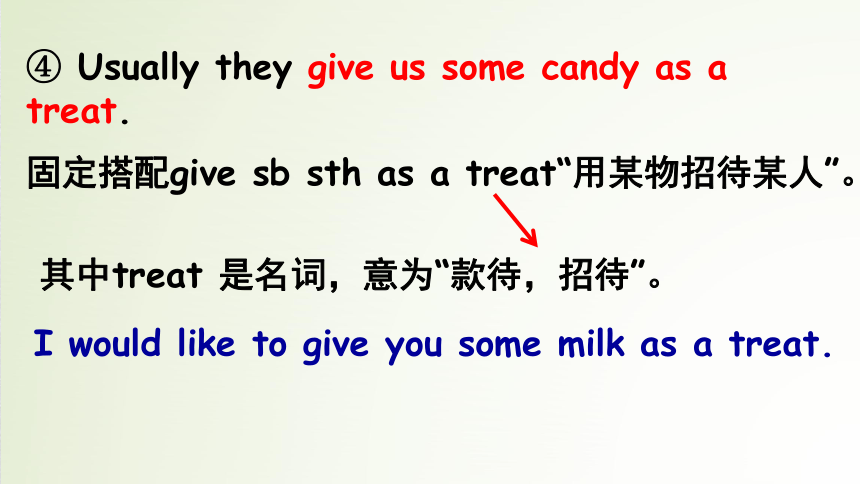 ④ Usually they give us some candy as a treat.

固定搭配give sb sth as a treat“用某物招待某人”。

其中treat 是名词，意为“款待，招待”。

I would like to give you some milk as a treat.